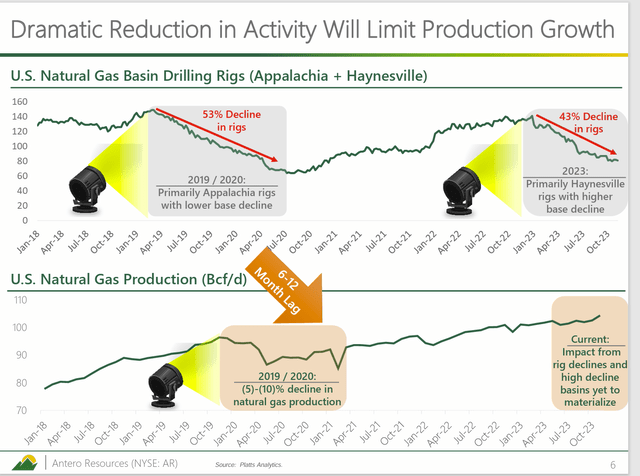 Dramatic Reduction in Activity Will Limit Production Growth

U.S. Natural Gas Basin Drilling Rigs (Appalachia + Haynesville)

160
140
120
100
80
60
40
20
0

53% Decline in rigs

2019 / 2020:
Primarily Appalachia rigs with lower base decline

43% Decline in rigs

2023:
Primarily Haynesville rigs with higher base decline

Jan-18 Apr-18 Jul-18 Oct-18 Jan-19 Apr-19 Jul-19 Oct-19 Jan-20 Apr-20 Jul-20 Oct-20 Jan-21 Apr-21 Jul-21 Oct-21 Jan-22 Apr-22 Jul-22 Oct-22 Jan-23 Apr-23 Jul-23 Oct-23

6-12 Month Lag

U.S. Natural Gas Production (Bcf/d)

110
100
90
80
70

2019 / 2020:
(5)-(10)% decline in natural gas production

Current:
Impact from rig declines and high decline basins yet to materialize

Jan-18 Apr-18 Jul-18 Oct-18 Jan-19 Apr-19 Jul-19 Oct-19 Jan-20 Apr-20 Jul-20 Oct-20 Jan-21 Apr-21 Jul-21 Oct-21 Jan-22 Apr-22 Jul-22 Oct-22 Jan-23 Apr-23 Jul-23 Oct-23

Antero Resources (NYSE: AR)

Source: Platts Analytics.

6